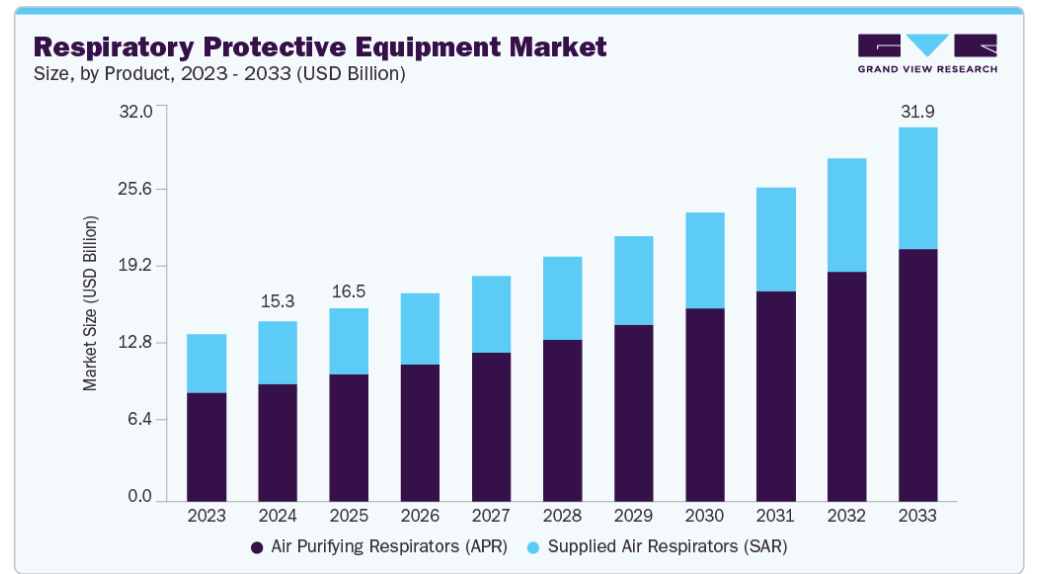 Respiratory Protective Equipment Market
Size, by Product, 2023 - 2033 (USD Billion)

GRAND VIEW RESEARCH

Market Size (USD Billion)

32.0
25.6
19.2
12.8
6.4
0.0

15.3
16.5
31.9

2023 2024 2025 2026 2027 2028 2029 2030 2031 2032 2033

Air Purifying Respirators (APR) Supplied Air Respirators (SAR)